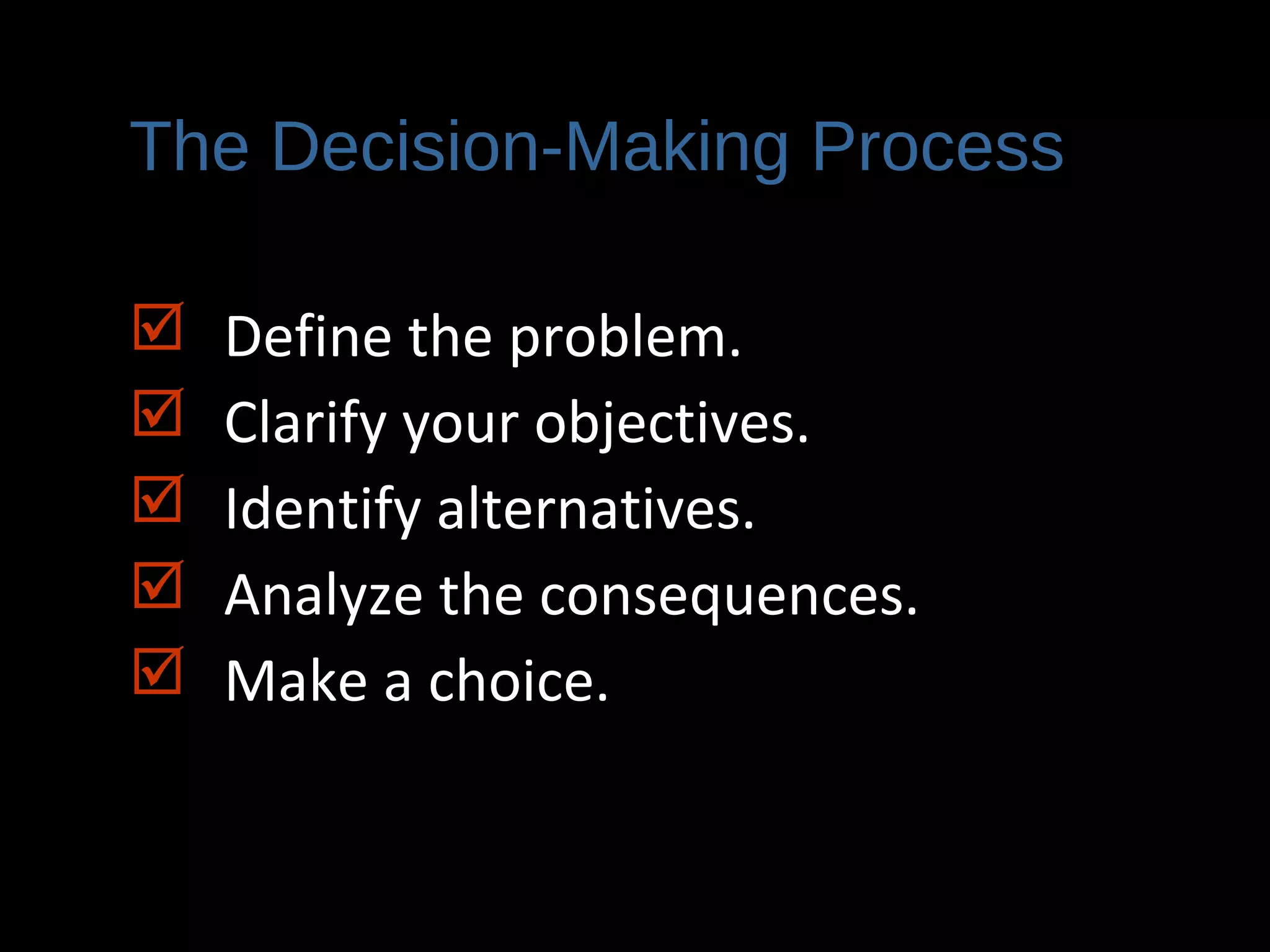 The Decision-Making Process

☑ Define the problem.
☑ Clarify your objectives.
☑ Identify alternatives.
☑ Analyze the consequences.
☑ Make a choice.